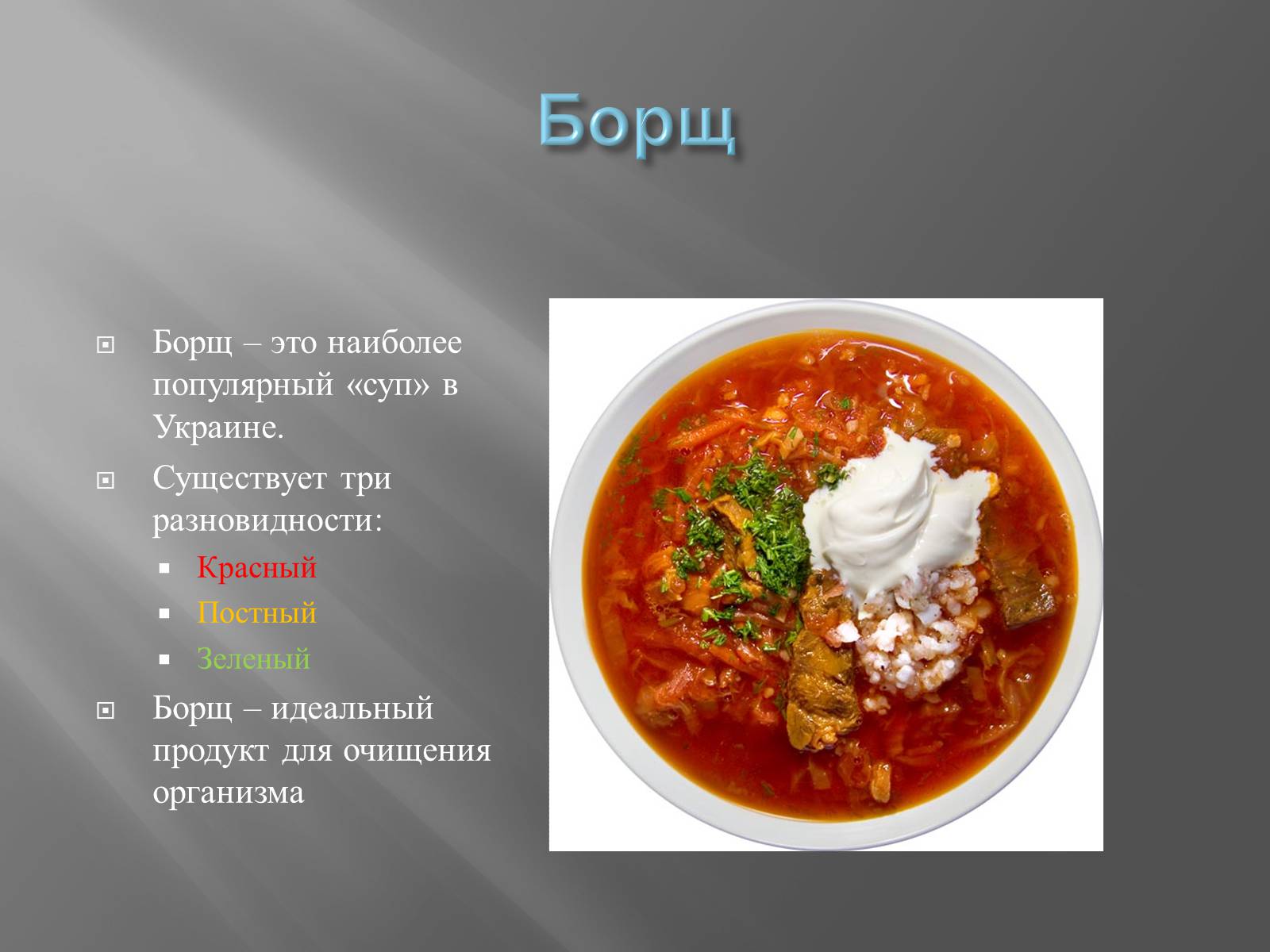 Борщ

Борщ – это наиболее популярный «суп» в Украине.

Существует три разновидности:

Красный

Постный

Зеленый

Борщ – идеальный продукт для очищения организма